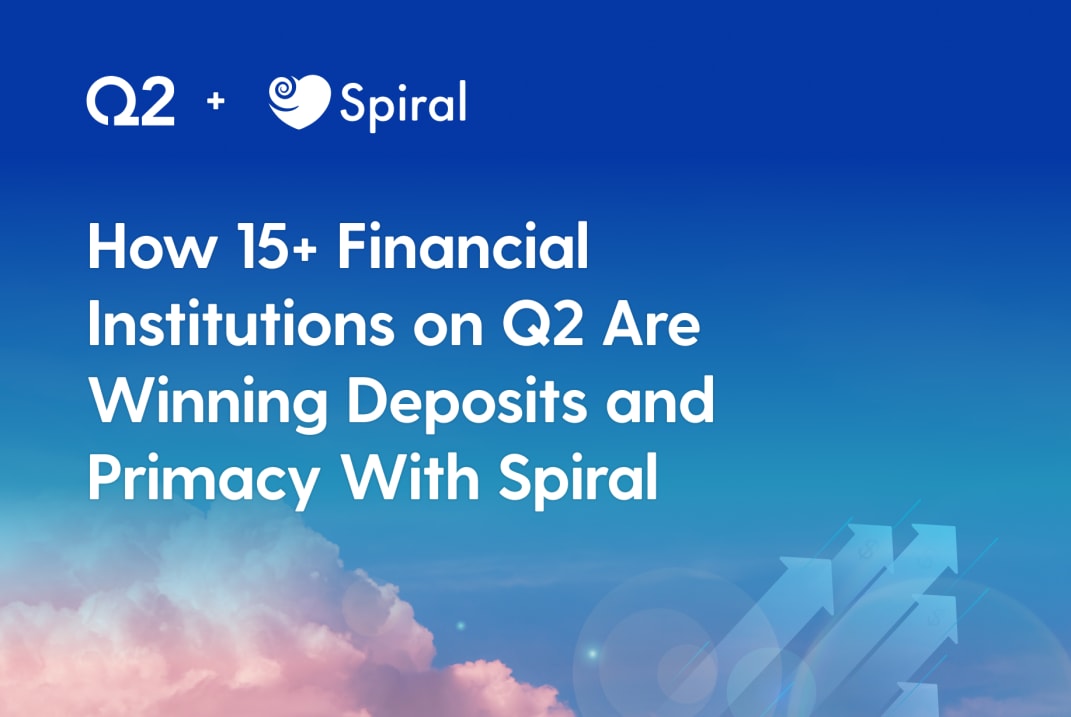 Q2 + Spiral

How 15+ Financial Institutions on Q2 Are Winning Deposits and Primacy With Spiral